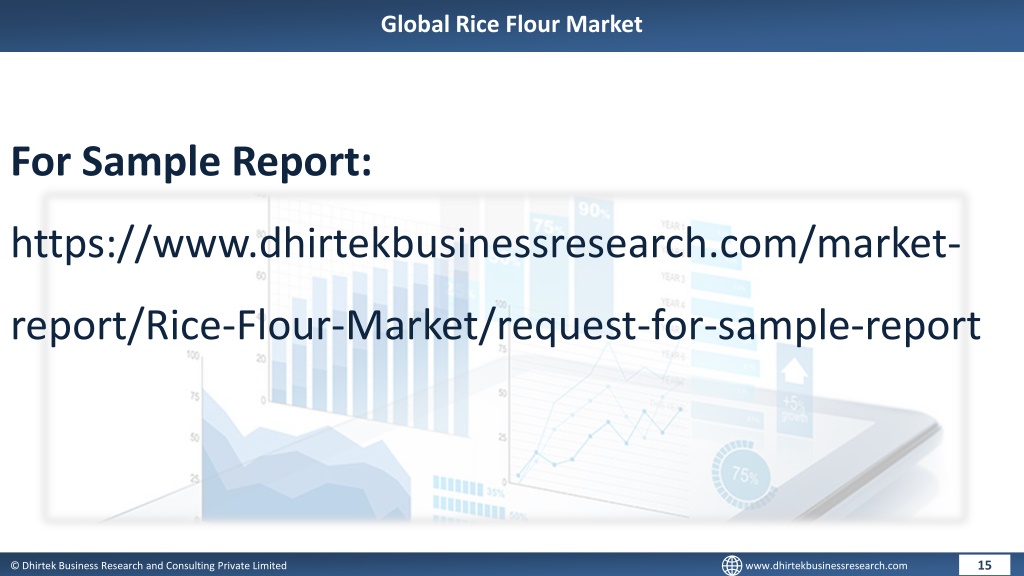 Global Rice Flour Market

For Sample Report:

https://www.dhirtekbusinessresearch.com/market-report/Rice-Flour-Market/request-for-sample-report

© Dhirtek Business Research and Consulting Private Limited

www.dhirtekbusinessresearch.com

15